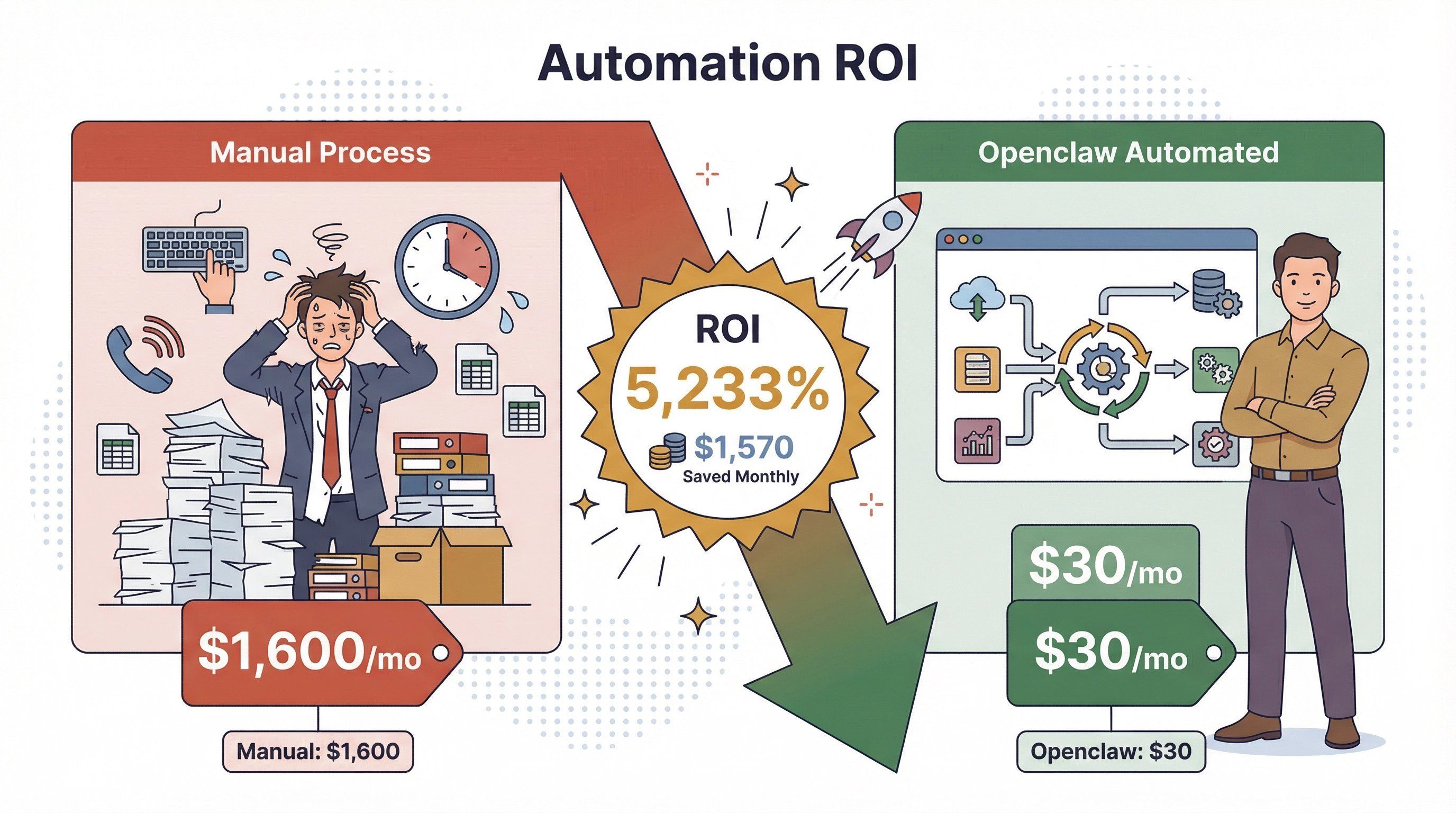 Automation ROI

Manual Process

$1,600/mo

Manual: $1,600

ROI
5,233%
$1,570
Saved Monthly

Openclaw Automated

$30/mo

$30/mo

Openclaw: $30